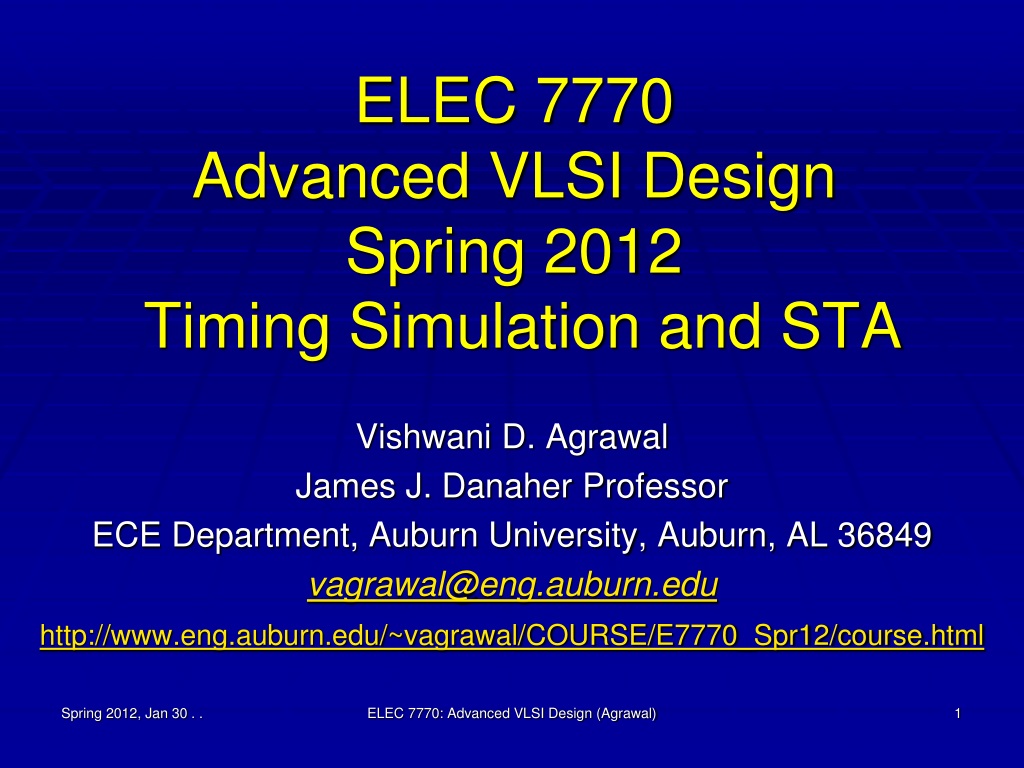 ELEC 7770
Advanced VLSI Design
Spring 2012
Timing Simulation and STA

Vishwani D. Agrawal
James J. Danaher Professor
ECE Department, Auburn University, Auburn, AL 36849
vagrawal@eng.auburn.edu
http://www.eng.auburn.edu/~vagrawal/COURSE/E7770_Spr12/course.html

Spring 2012, Jan 30 . .

ELEC 7770: Advanced VLSI Design (Agrawal)

1